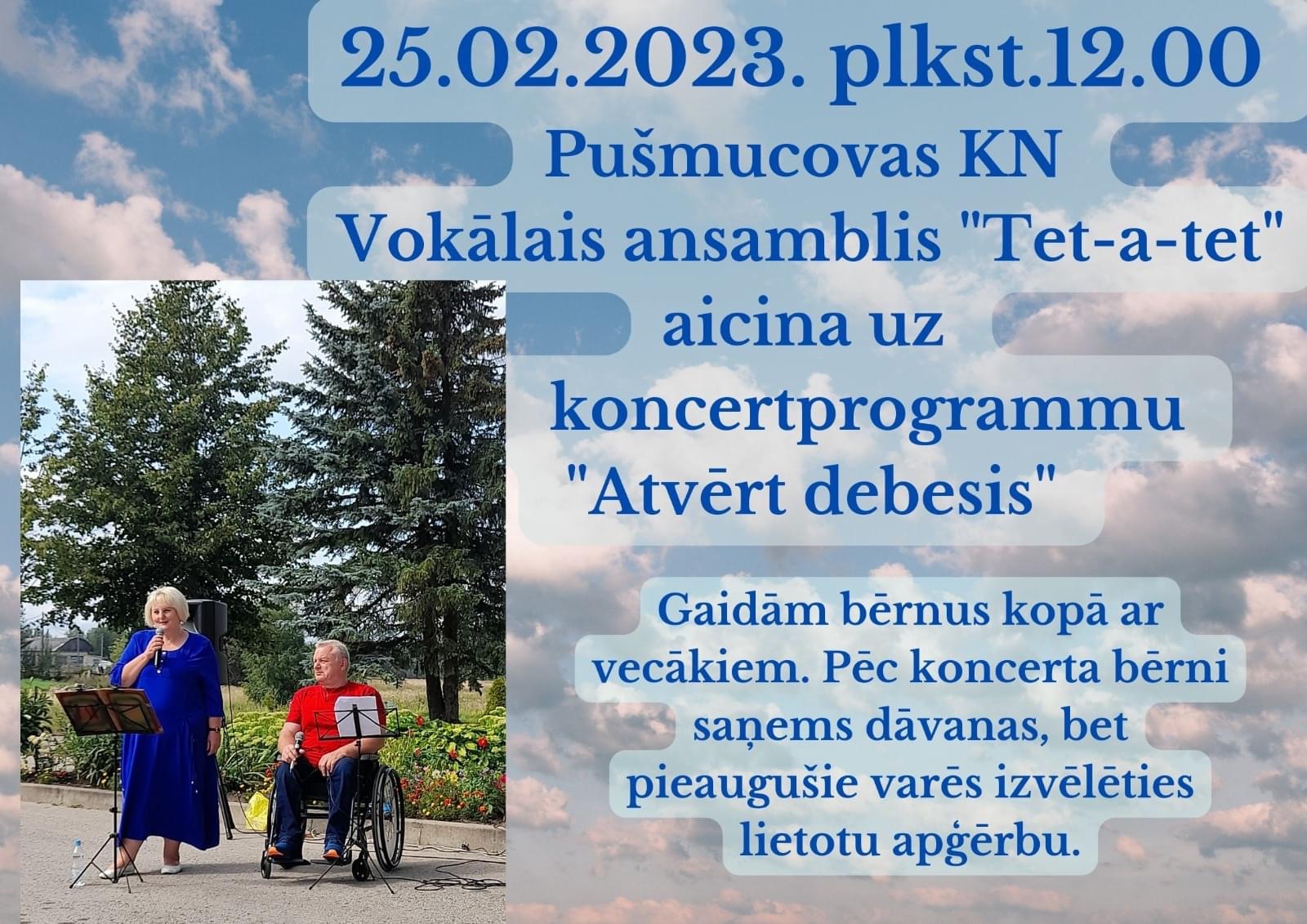 25.02.2023. plkst.12.00
Pušmucovas KN
Vokālais ansamblis "Tet-a-tet"
aicina uz
koncertprogrammu
"Atvērt debesis"

Gaidām bērnus kopā ar vecākiem. Pēc koncerta bērni saņems dāvanas, bet pieaugušie varēs izvēlēties lietotu apģērbu.